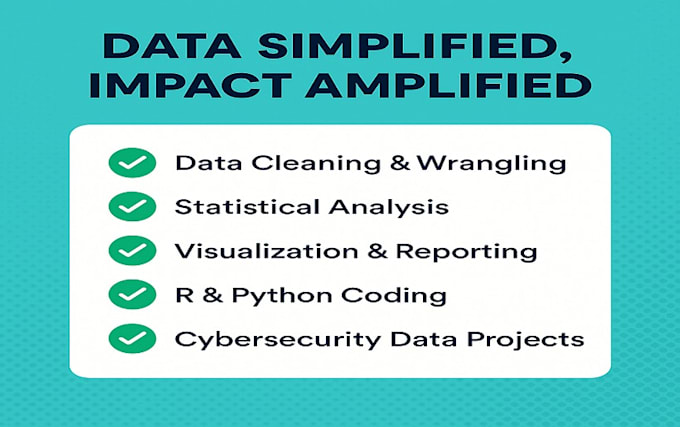 DATA SIMPLIFIED, IMPACT AMPLIFIED

Data Cleaning & Wrangling
Statistical Analysis
Visualization & Reporting
R & Python Coding
Cybersecurity Data Projects